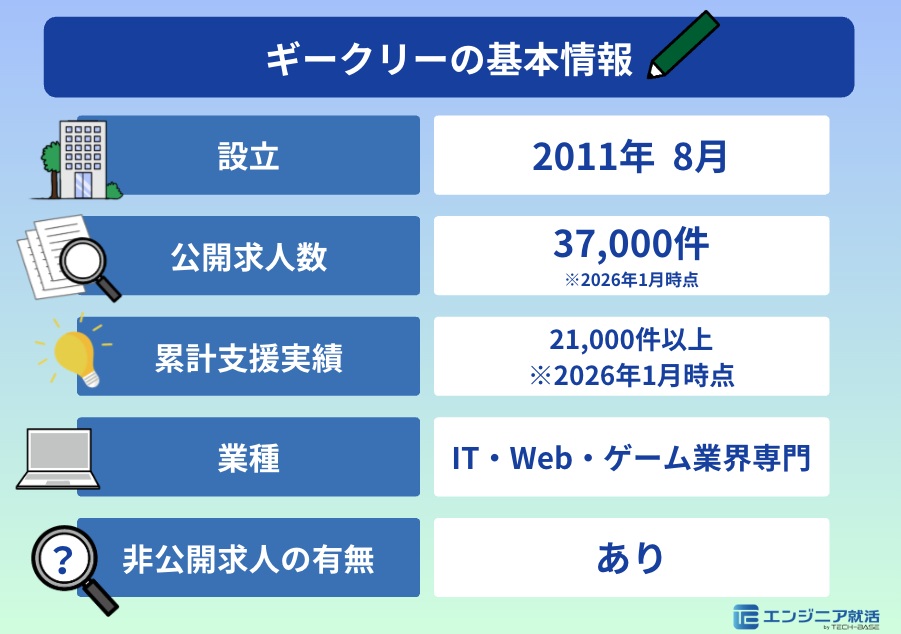 ギークリーの基本情報

| 設立 | 2011年 8月 |
|---|---|
| 公開求人数 | 37,000件 ※2026年1月時点 |
| 累計支援実績 | 21,000件以上 ※2026年1月時点 |
| 業種 | IT・Web・ゲーム業界専門 |
| 非公開求人の有無 | あり |

?

エンジニア就活 by TECH-BASE